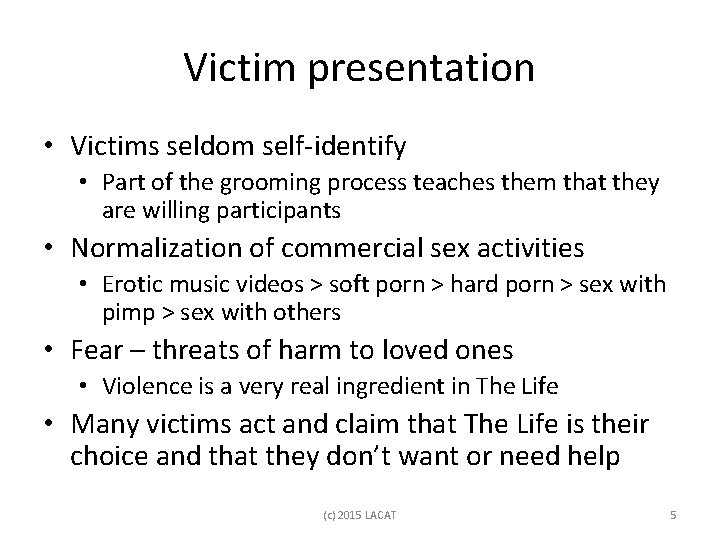 Victim presentation

• Victims seldom self-identify
  • Part of the grooming process teaches them that they are willing participants
• Normalization of commercial sex activities
  • Erotic music videos > soft porn > hard porn > sex with pimp > sex with others
• Fear – threats of harm to loved ones
  • Violence is a very real ingredient in The Life
• Many victims act and claim that The Life is their choice and that they don't want or need help

(c) 2015 LACAT

5